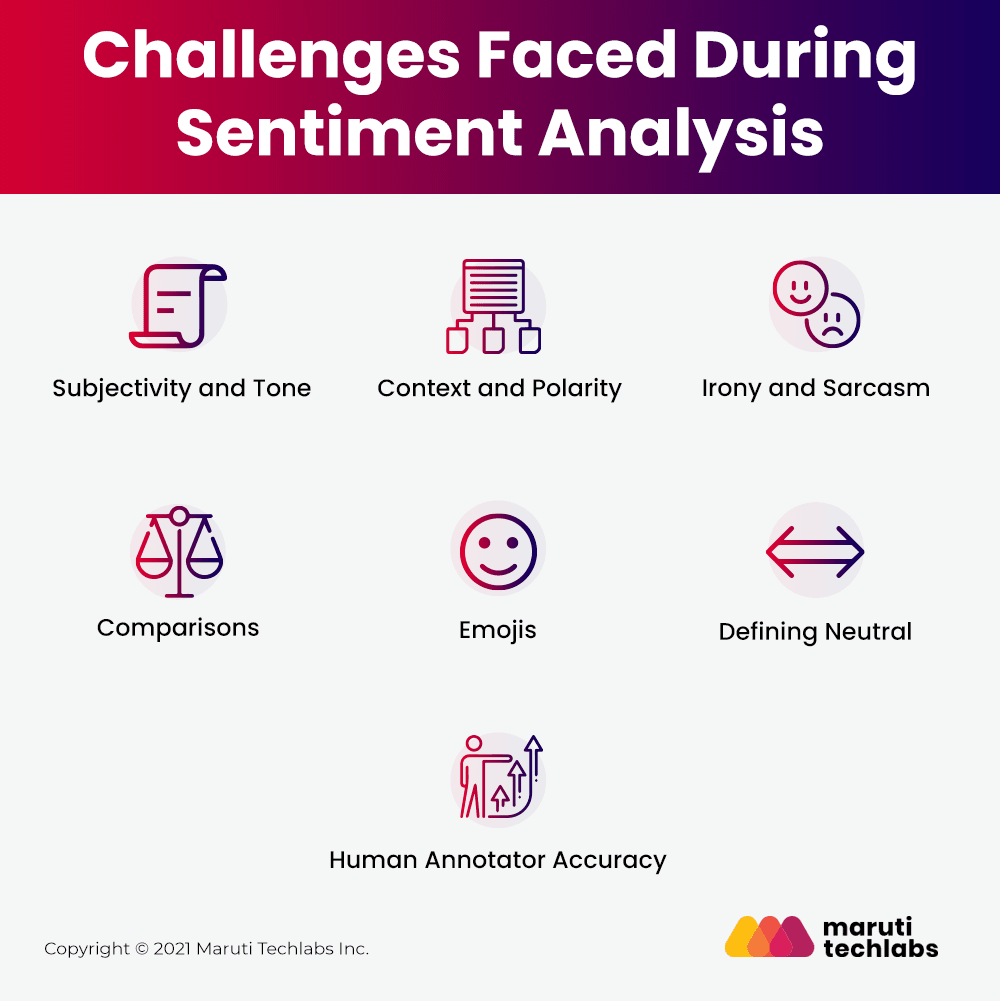 Challenges Faced During Sentiment Analysis

Subjectivity and Tone

Context and Polarity

Irony and Sarcasm

Comparisons

Emojis

Defining Neutral

Human Annotator Accuracy

Copyright © 2021 Maruti Techlabs Inc.

maruti techlabs